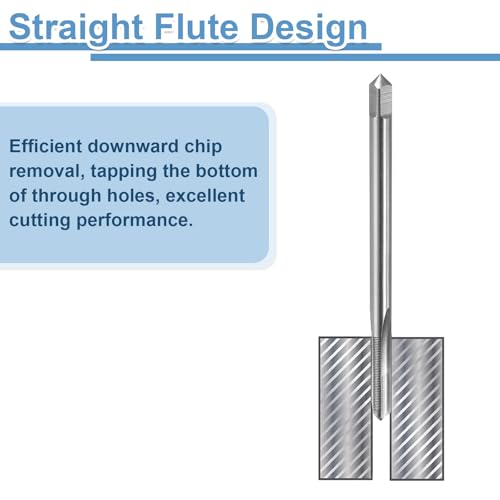 Straight Flute Design

Efficient downward chip removal, tapping the bottom of through holes, excellent cutting performance.